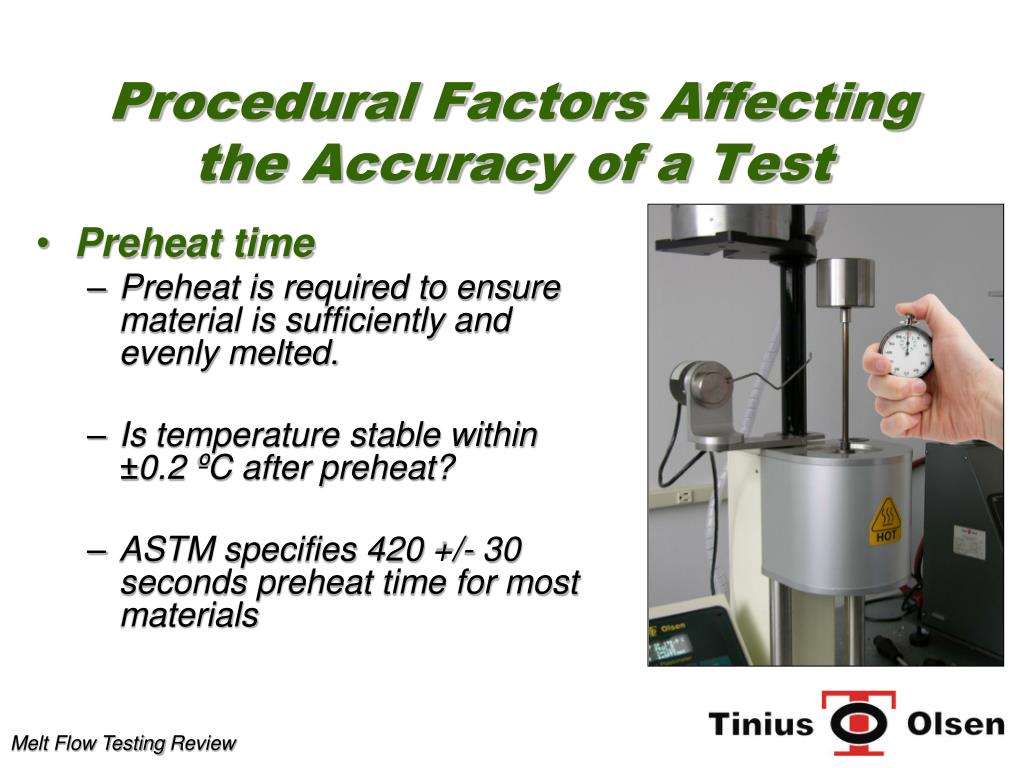 Procedural Factors Affecting the Accuracy of a Test

• Preheat time
– Preheat is required to ensure material is sufficiently and evenly melted.
– Is temperature stable within ±0.2 ºC after preheat?
– ASTM specifies 420 +/- 30 seconds preheat time for most materials

HOT

Olsen

Melt Flow Testing Review

Tinius Olsen